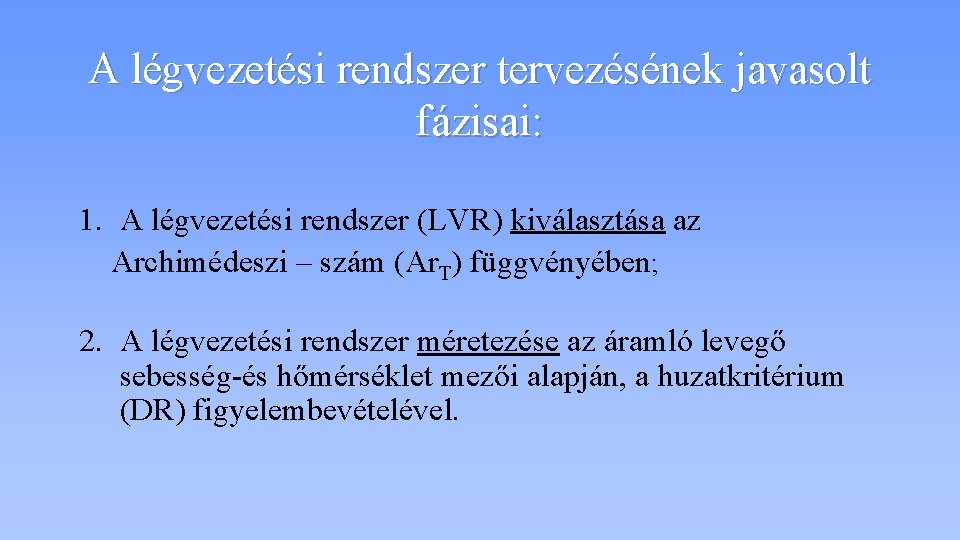 A légvezetési rendszer tervezésének javasolt fázisai:

1. A légvezetési rendszer (LVR) kiválasztása az Archimédeszi – szám ($Ar_T$) függvényében;

2. A légvezetési rendszer méretezése az áramló levegő sebesség-és hőmérséklet mezői alapján, a huzatkritérium (DR) figyelembevételével.